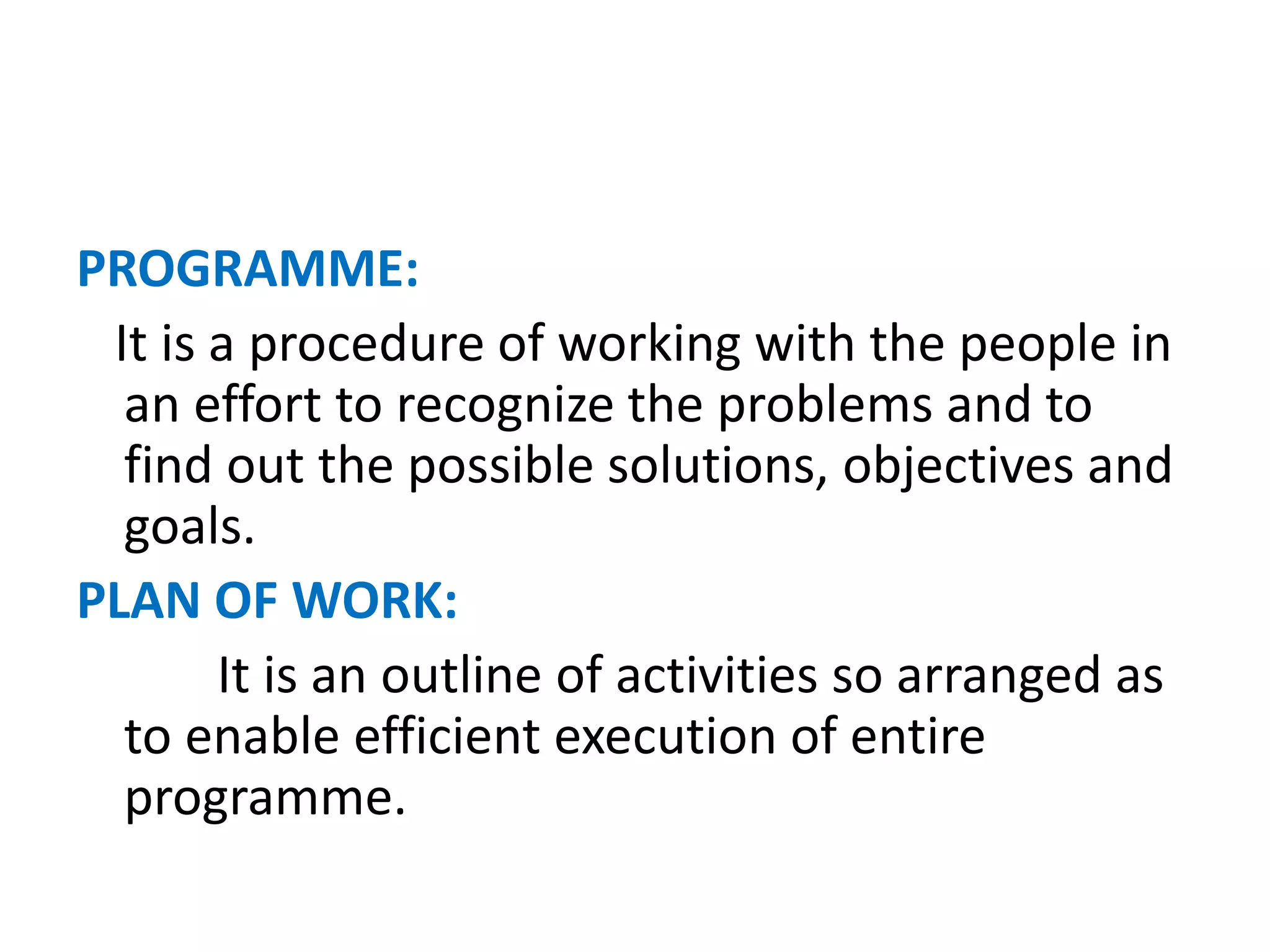 PROGRAMME:

It is a procedure of working with the people in an effort to recognize the problems and to find out the possible solutions, objectives and goals.

PLAN OF WORK:

It is an outline of activities so arranged as to enable efficient execution of entire programme.